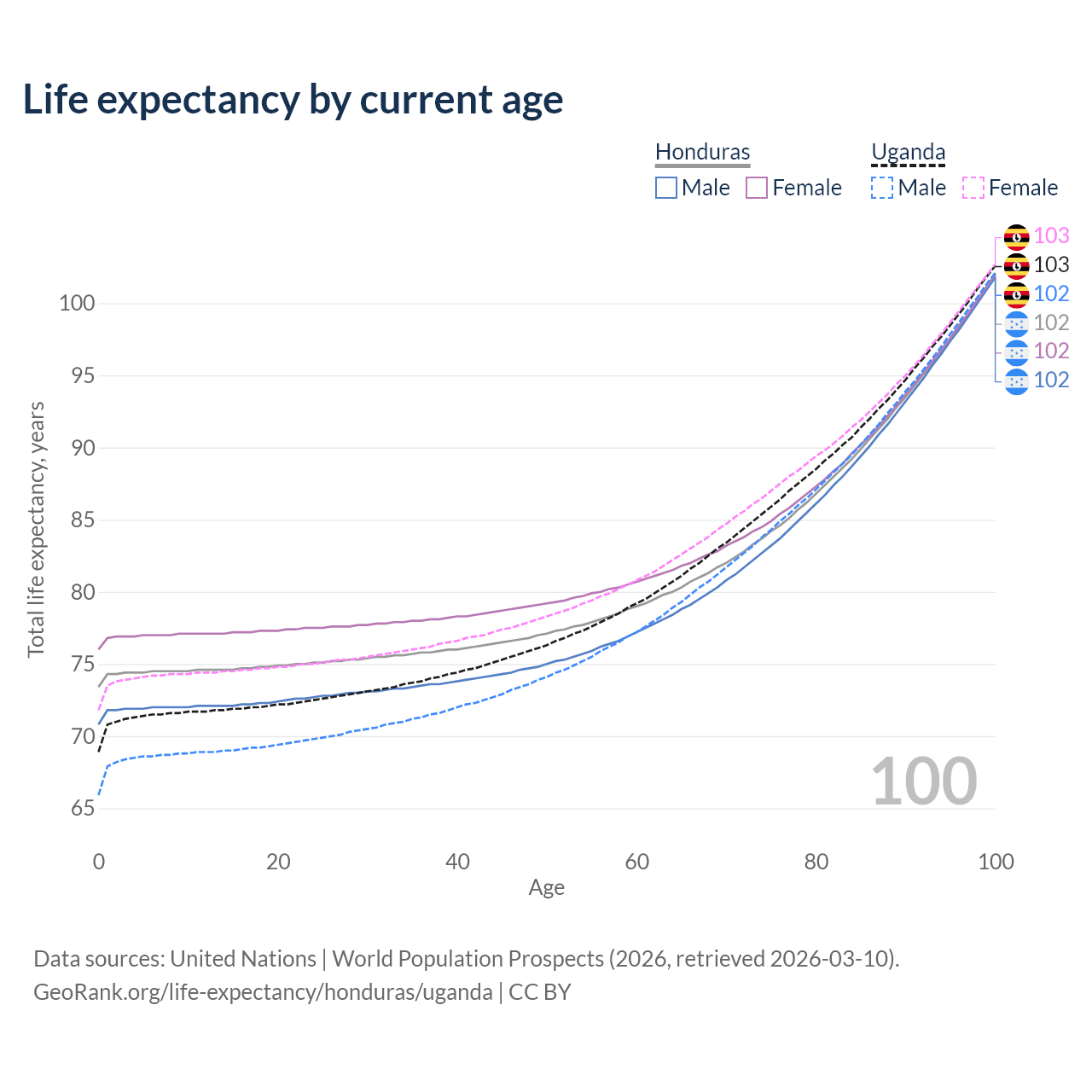 Life expectancy by current age

Honduras
Male Female

Uganda
Male Female

103
103
102
102
102
102

100
95
90
85
80
75
70
65

Total life expectancy, years

100

0 20 40 60 80 100
Age

Data sources: United Nations | World Population Prospects (2026, retrieved 2026-03-10).
GeoRank.org/life-expectancy/honduras/uganda | CC BY